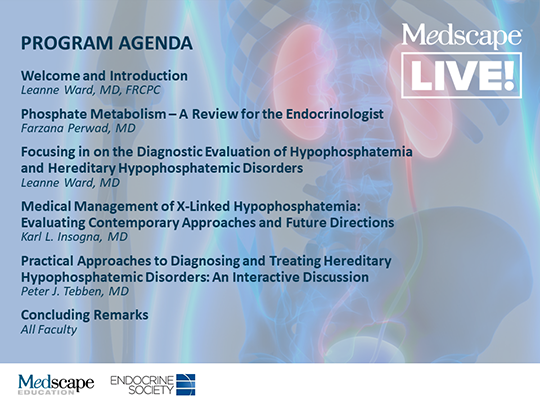 PROGRAM AGENDA

Medscape LIVE!

Welcome and Introduction
Leanne Ward, MD, FRCPC

Phosphate Metabolism – A Review for the Endocrinologist
Farzana Perwad, MD

Focusing in on the Diagnostic Evaluation of Hypophosphatemia and Hereditary Hypophosphatemic Disorders
Leanne Ward, MD

Medical Management of X-Linked Hypophosphatemia: Evaluating Contemporary Approaches and Future Directions
Karl L. Insogna, MD

Practical Approaches to Diagnosing and Treating Hereditary Hypophosphatemic Disorders: An Interactive Discussion
Peter J. Tebben, MD

Concluding Remarks
All Faculty

Medscape EDUCATION

ENDOCRINE SOCIETY